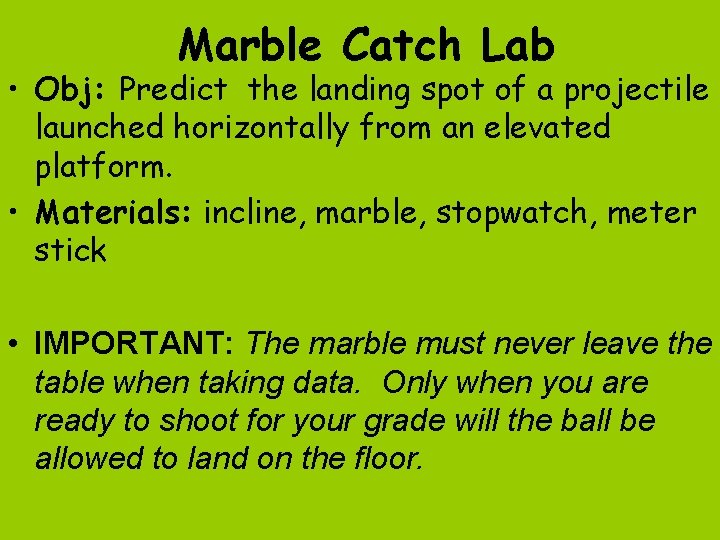 Marble Catch Lab

• Obj: Predict the landing spot of a projectile launched horizontally from an elevated platform.

• Materials: incline, marble, stopwatch, meter stick

• IMPORTANT: The marble must never leave the table when taking data. Only when you are ready to shoot for your grade will the ball be allowed to land on the floor.